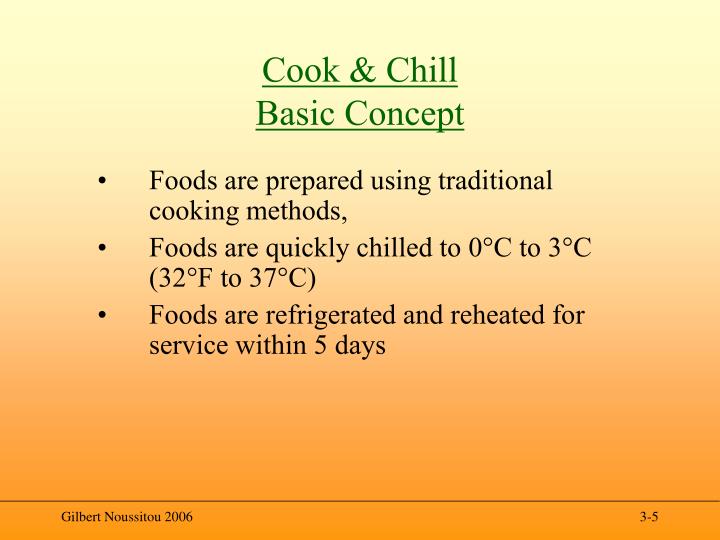 Cook & Chill
Basic Concept

• Foods are prepared using traditional cooking methods,
• Foods are quickly chilled to 0°C to 3°C (32°F to 37°C)
• Foods are refrigerated and reheated for service within 5 days

Gilbert Noussitou 2006

3-5